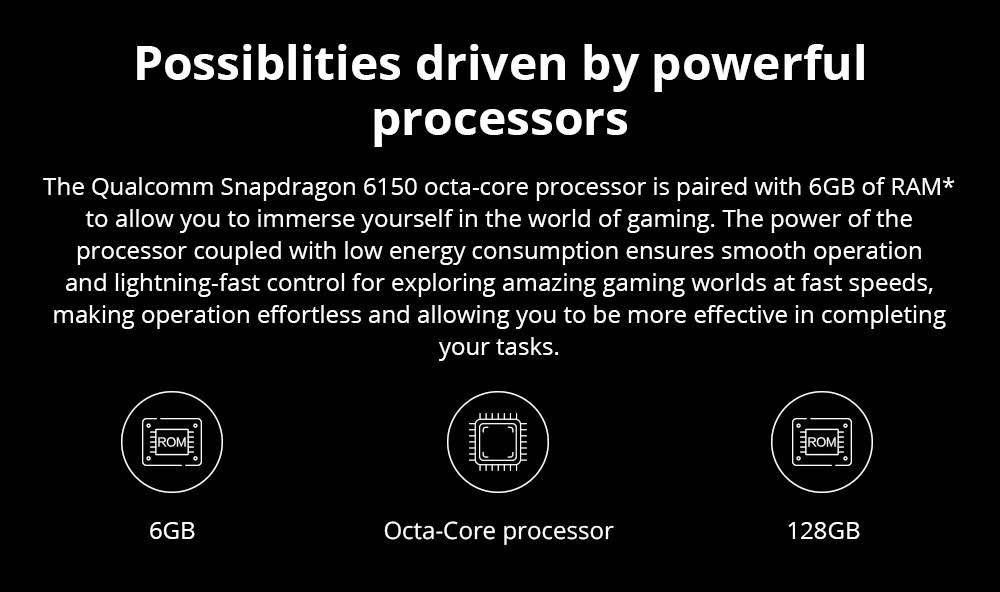 Possiblities driven by powerful processors

The Qualcomm Snapdragon 6150 octa-core processor is paired with 6GB of RAM* to allow you to immerse yourself in the world of gaming. The power of the processor coupled with low energy consumption ensures smooth operation and lightning-fast control for exploring amazing gaming worlds at fast speeds, making operation effortless and allowing you to be more effective in completing your tasks.

ROM

6GB

Octa-Core processor

ROM

128GB